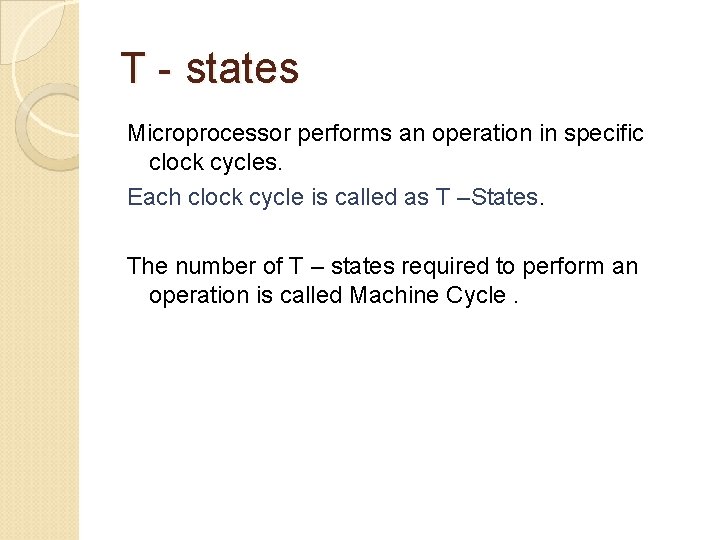 T - states

Microprocessor performs an operation in specific clock cycles.

Each clock cycle is called as T –States.

The number of T – states required to perform an operation is called Machine Cycle .